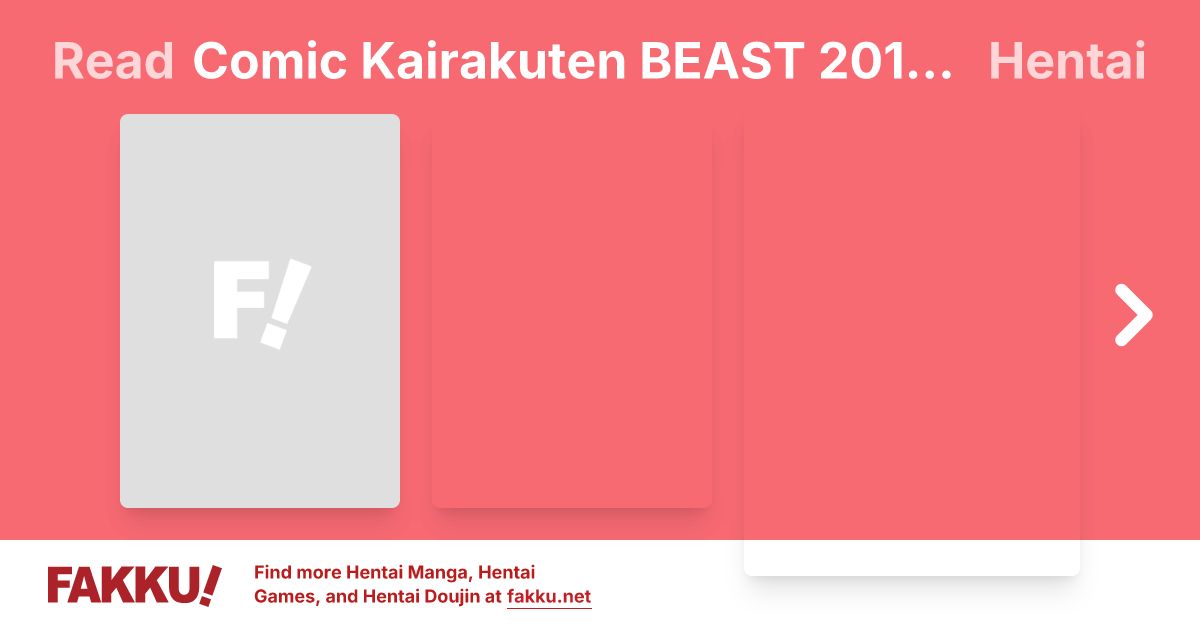 Read Comic Kairakuten BEAST 201... Hentai

F!

FAKKU!

Find more Hentai Manga, Hentai Games, and Hentai Doujin at fakku.net